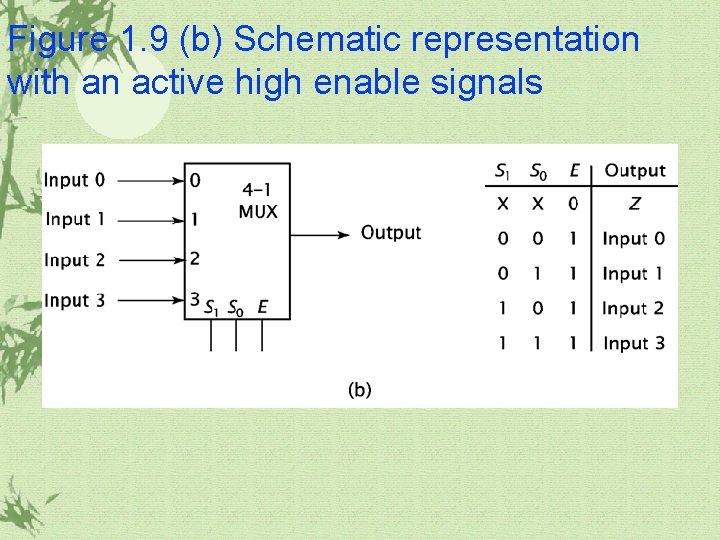 Figure 1.9 (b) Schematic representation with an active high enable signals

Input 0
Input 1
Input 2
Input 3
0
1
2
3
4–1 MUX
$S_1$ $S_0$ $E$
Output

| $S_1$ | $S_0$ | $E$ | Output |
|---|---|---|---|
| X | X | 0 | $Z$ |
| 0 | 0 | 1 | Input 0 |
| 0 | 1 | 1 | Input 1 |
| 1 | 0 | 1 | Input 2 |
| 1 | 1 | 1 | Input 3 |

(b)